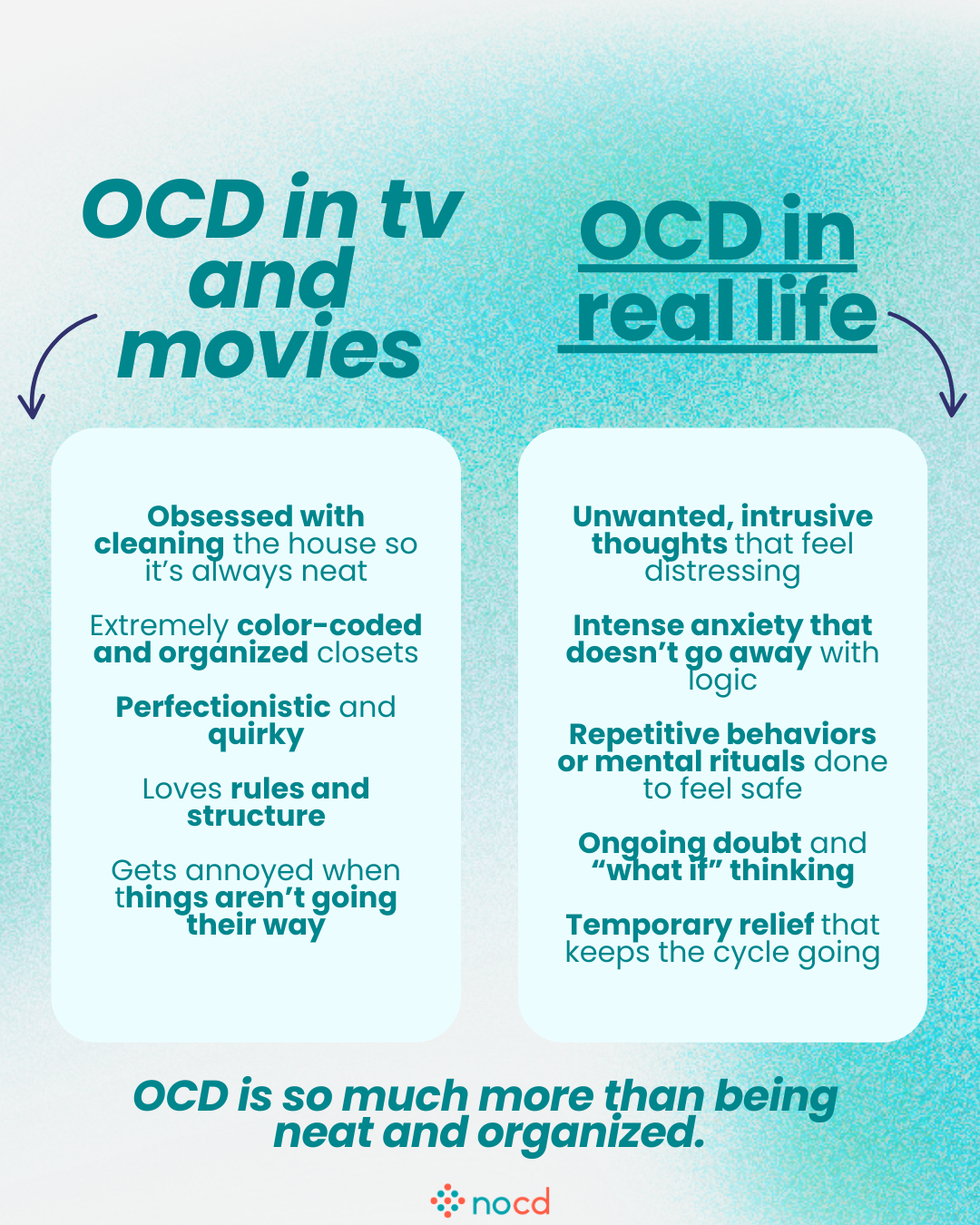 OCD in tv and movies

Obsessed with cleaning the house so it's always neat

Extremely color-coded and organized closets

Perfectionistic and quirky

Loves rules and structure

Gets annoyed when things aren't going their way

OCD in real life

Unwanted, intrusive thoughts that feel distressing

Intense anxiety that doesn't go away with logic

Repetitive behaviors or mental rituals done to feel safe

Ongoing doubt and "what if" thinking

Temporary relief that keeps the cycle going

OCD is so much more than being neat and organized.

nocd